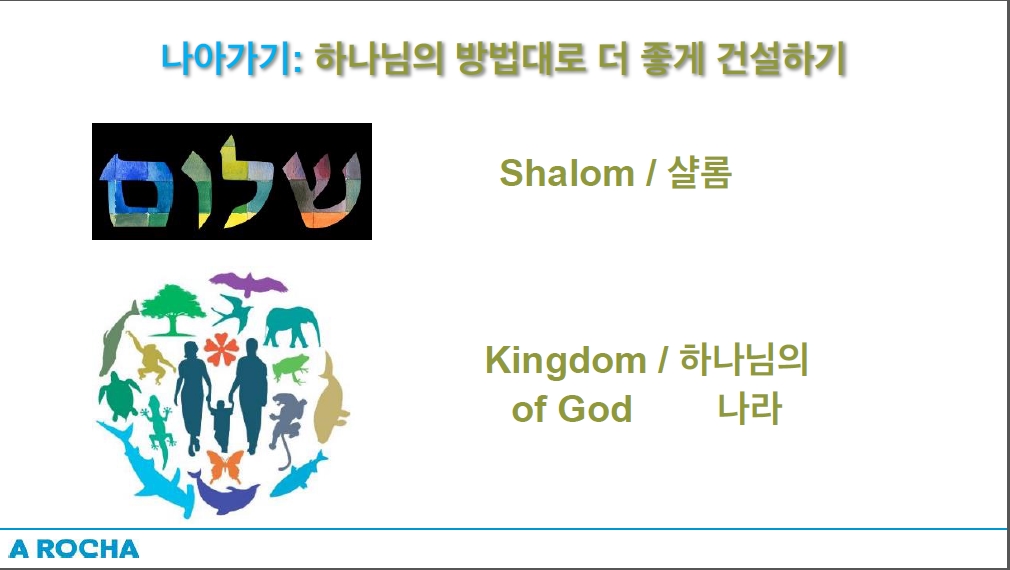 나아가기: 하나님의 방법대로 더 좋게 건설하기

שלום

Shalom / 샬롬

Kingdom / 하나님의
of God 나라

A ROCHA